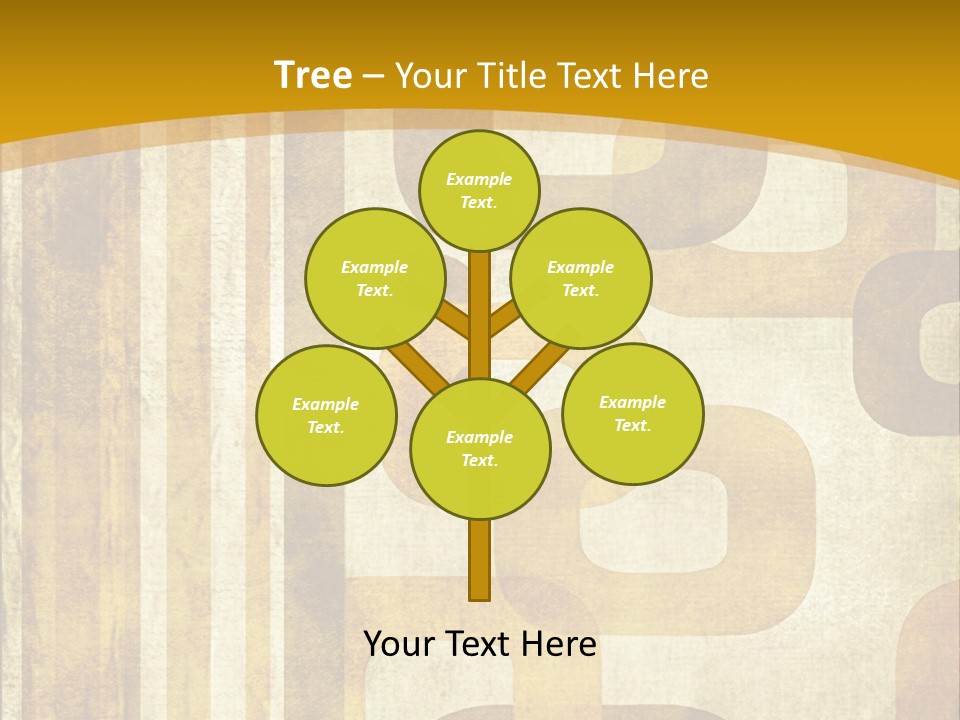 Tree – Your Title Text Here

Example Text.

Example Text.

Example Text.

Example Text.

Example Text.

Example Text.

Your Text Here